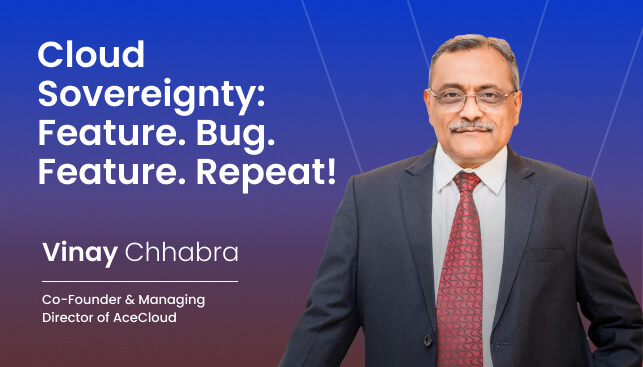 Cloud Sovereignty: Feature. Bug. Feature. Repeat!

Vinay Chhabra

Co-Founder & Managing Director of AceCloud